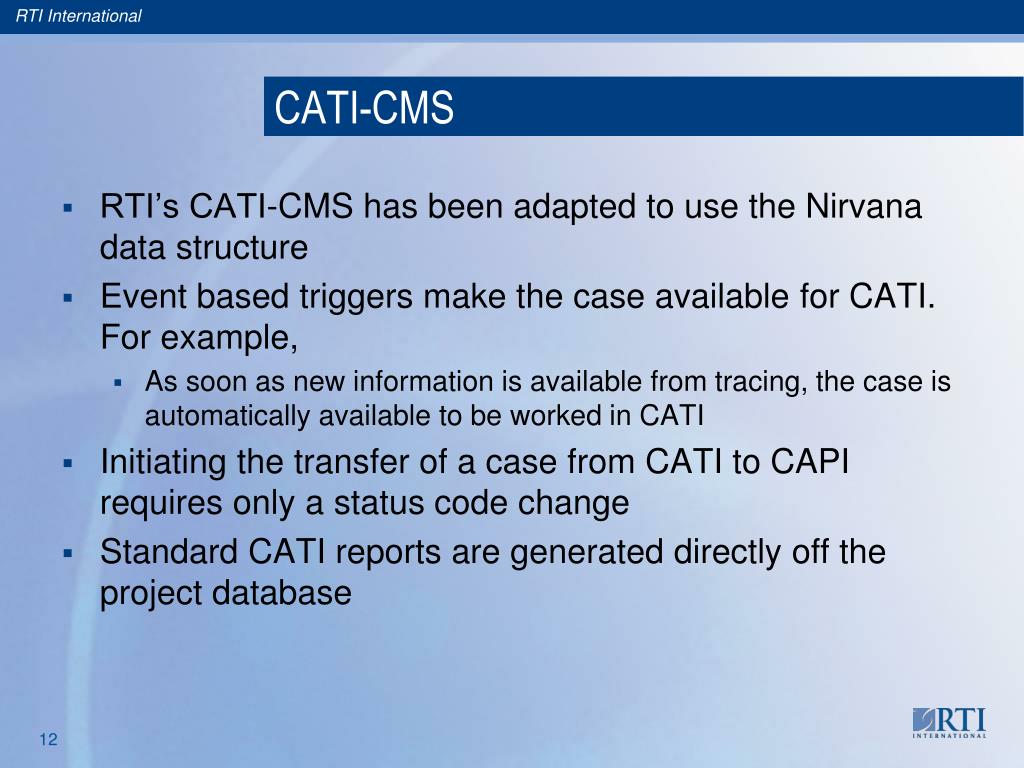 RTI International

CATI-CMS

▪ RTI's CATI-CMS has been adapted to use the Nirvana data structure

▪ Event based triggers make the case available for CATI. For example,

▪ As soon as new information is available from tracing, the case is automatically available to be worked in CATI

▪ Initiating the transfer of a case from CATI to CAPI requires only a status code change

▪ Standard CATI reports are generated directly off the project database

12

RTI
INTERNATIONAL